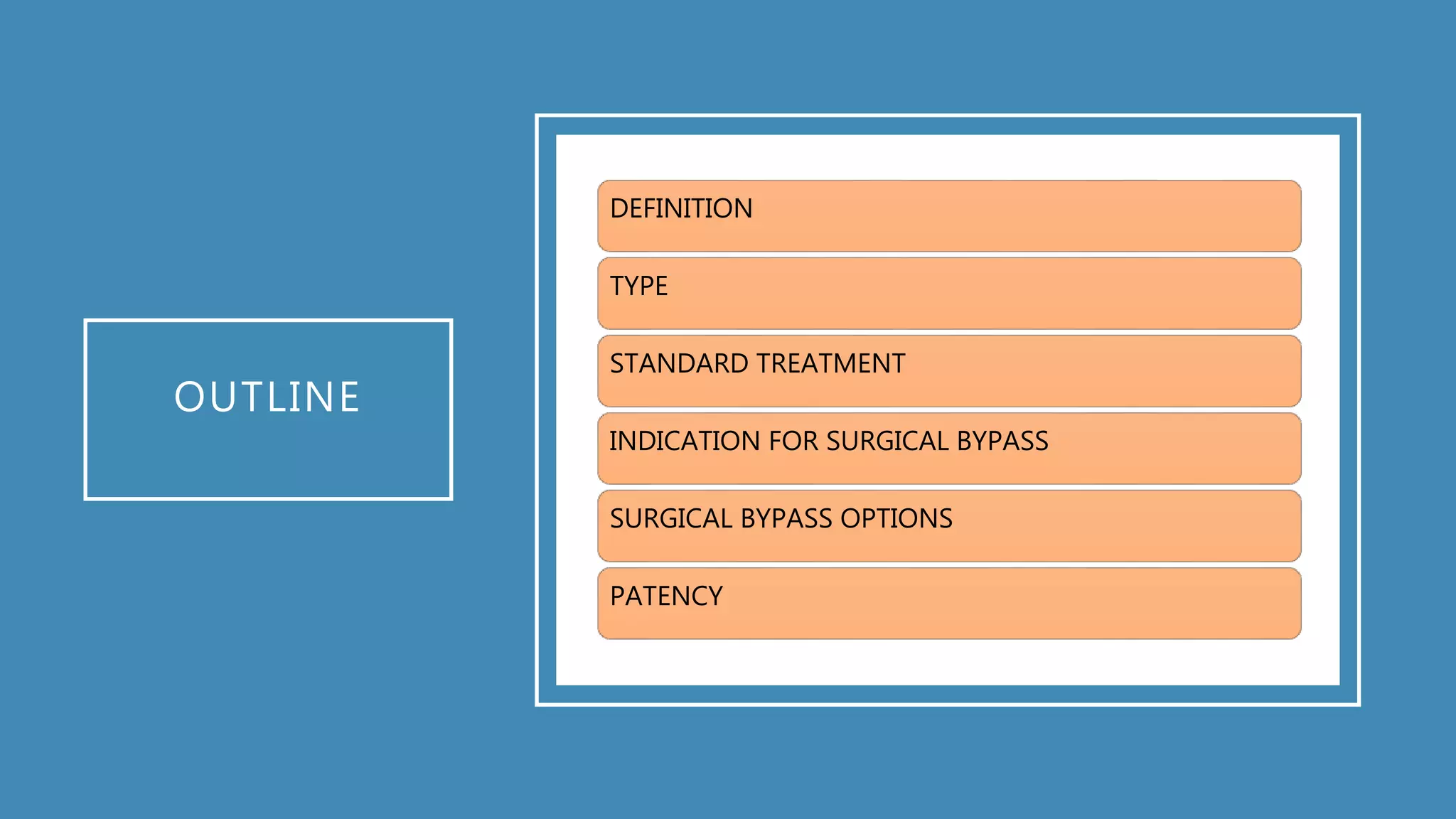 OUTLINE

DEFINITION

TYPE

STANDARD TREATMENT

INDICATION FOR SURGICAL BYPASS

SURGICAL BYPASS OPTIONS

PATENCY